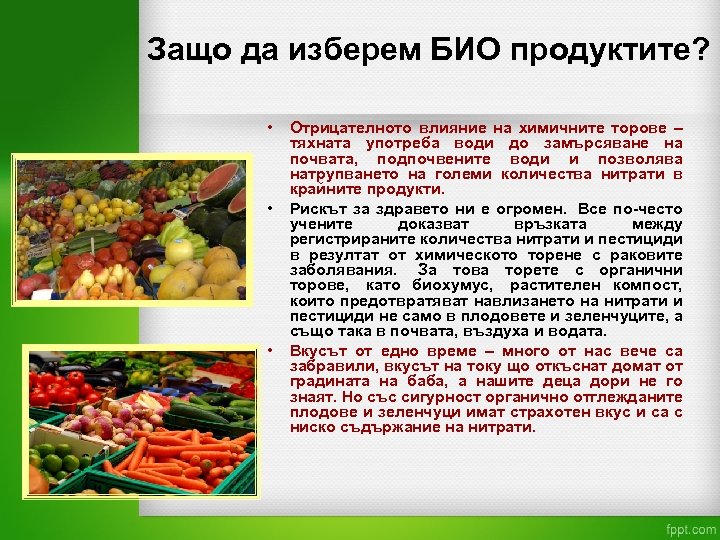 Защо да изберем БИО продуктите?

• Отрицателното влияние на химичните торове – тяхната употреба води до замърсяване на почвата, подпочвените води и позволява натрупването на големи количества нитрати в крайните продукти.

• Рискът за здравето ни е огромен. Все по-често учените доказват връзката между регистрираните количества нитрати и пестициди в резултат от химическото торене с раковите заболявания. За това торете с органични торове, като биохумус, растителен компост, които предотвратяват навлизането на нитрати и пестициди не само в плодовете и зеленчуците, а също така в почвата, въздуха и водата.

• Вкусът от едно време – много от нас вече са забравили, вкусът на току що откъснат домат от градината на баба, а нашите деца дори не го знаят. Но със сигурност органично отглежданите плодове и зеленчуци имат страхотен вкус и са с ниско съдържание на нитрати.

fppt.com